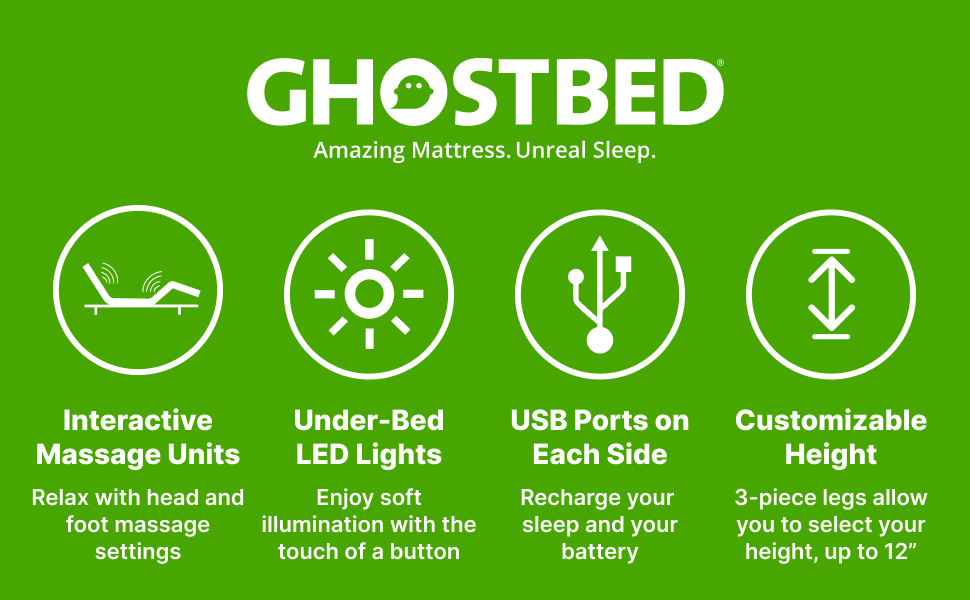 GHOSTBED®
Amazing Mattress. Unreal Sleep.

Interactive Massage Units
Relax with head and foot massage settings

Under-Bed LED Lights
Enjoy soft illumination with the touch of a button

USB Ports on Each Side
Recharge your sleep and your battery

Customizable Height
3-piece legs allow you to select your height, up to 12”